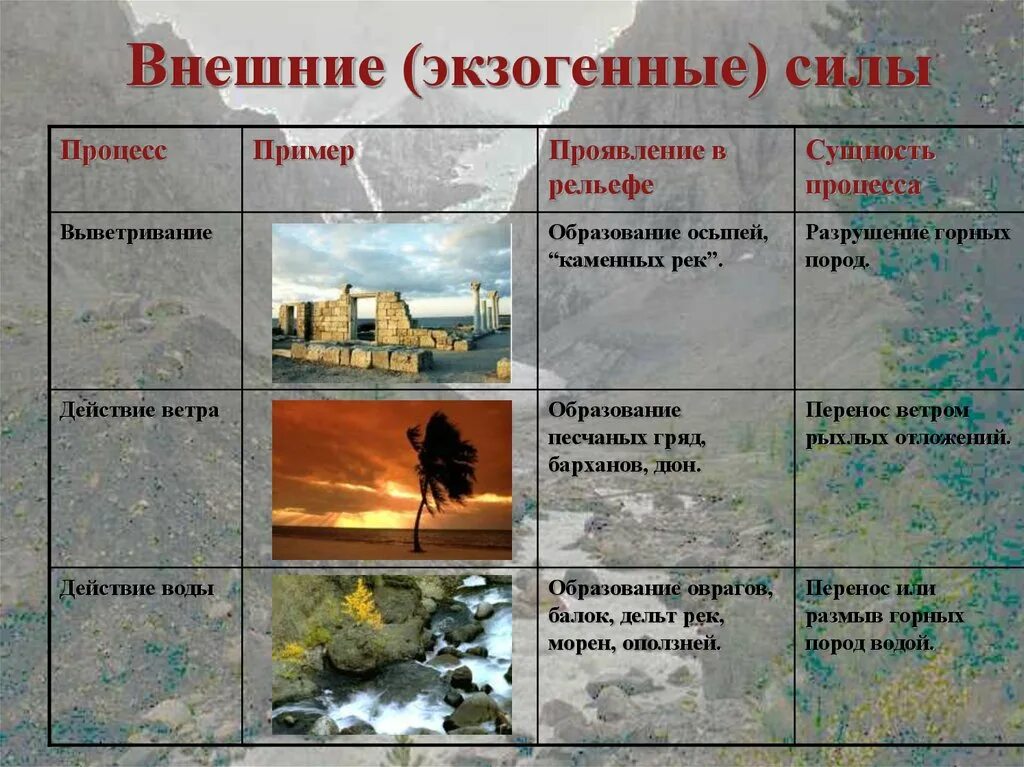 Внешние (экзогенные) силы

| Процесс | Пример | Проявление в рельефе | Сущность процесса |
|---|---|---|---|
| Выветривание | | Образование осыпей, “каменных рек”. | Разрушение горных пород. |
| Действие ветра | | Образование песчаных гряд, барханов, дюн. | Перенос ветром рыхлых отложений. |
| Действие воды | | Образование оврагов, балок, дельт рек, морен, оползней. | Перенос или размыв горных пород водой. |